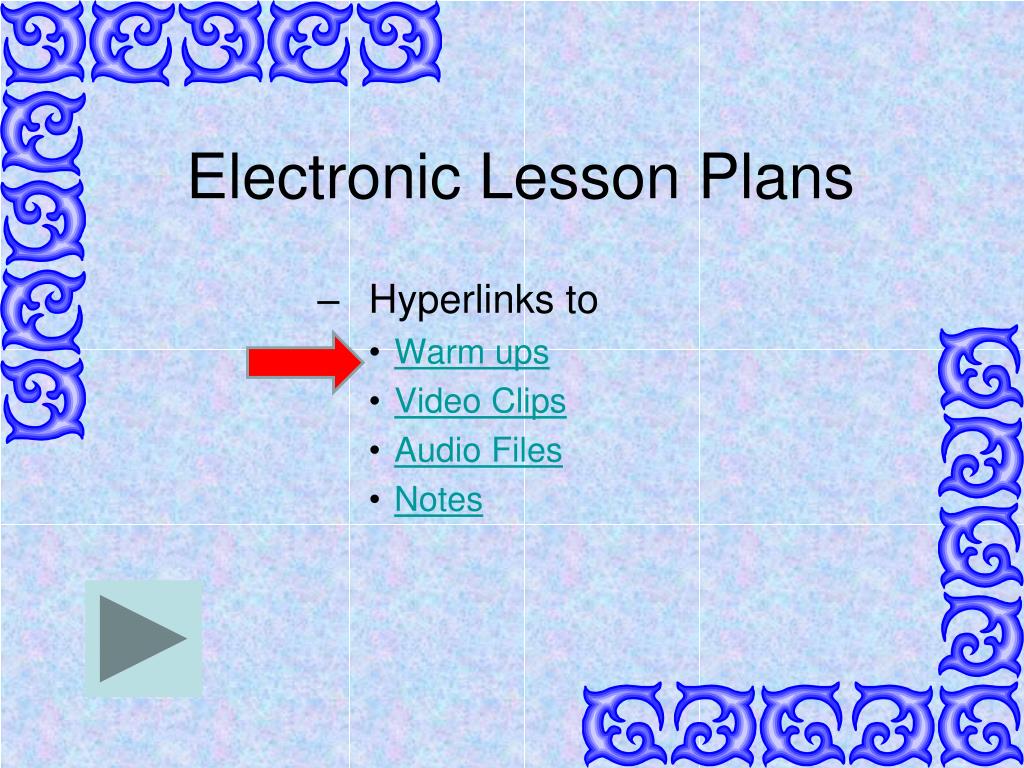 Electronic Lesson Plans

– Hyperlinks to
• Warm ups
• Video Clips
• Audio Files
• Notes